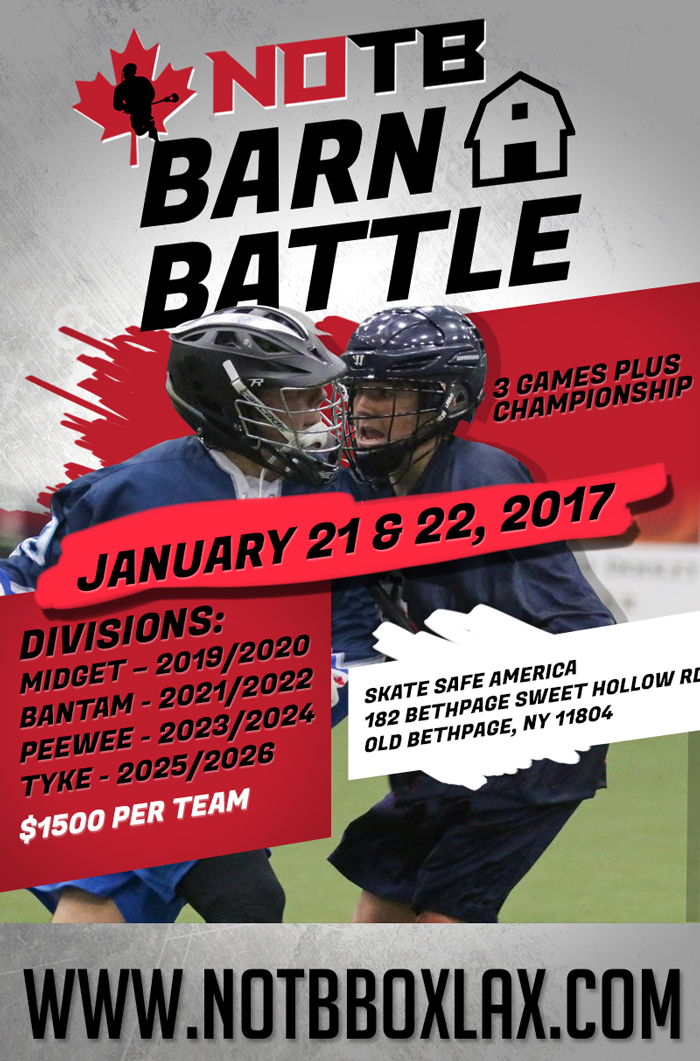 NOTB
BARN BATTLE

3 GAMES PLUS CHAMPIONSHIP

JANUARY 21 & 22, 2017

DIVISIONS:
MIDGET - 2019/2020
BANTAM - 2021/2022
PEEWEE - 2023/2024
TYKE - 2025/2026

$1500 PER TEAM

SKATE SAFE AMERICA
182 BETHPAGE SWEET HOLLOW RD
OLD BETHPAGE, NY 11804

WWW.NOTBBOXLAX.COM